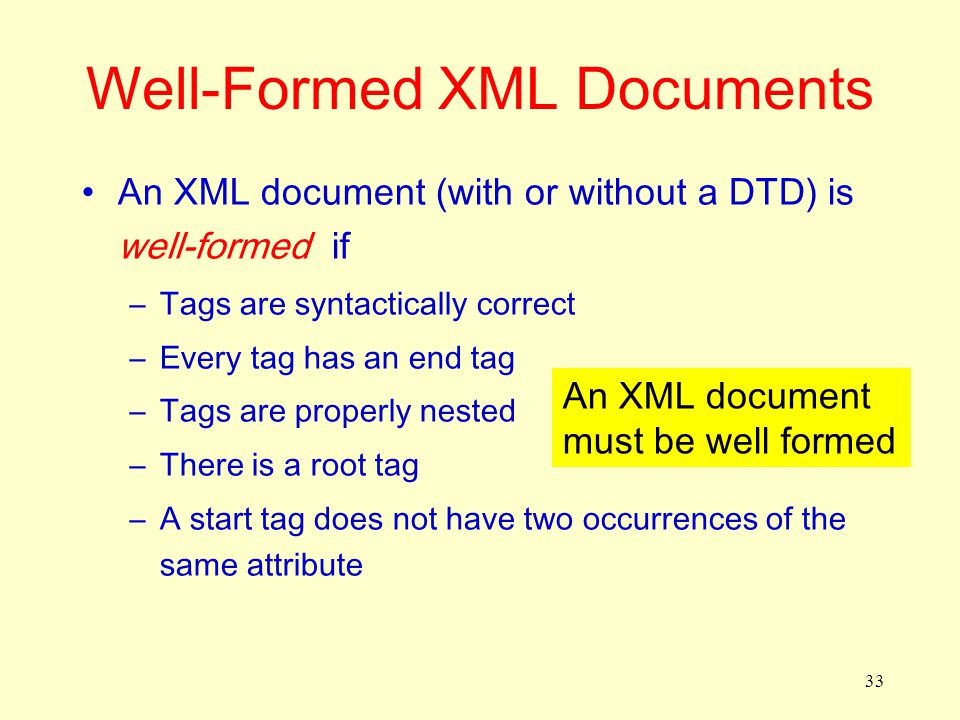 Well-Formed XML Documents

• An XML document (with or without a DTD) is well-formed if

– Tags are syntactically correct

– Every tag has an end tag

– Tags are properly nested

– There is a root tag

– A start tag does not have two occurrences of the same attribute

An XML document must be well formed

33